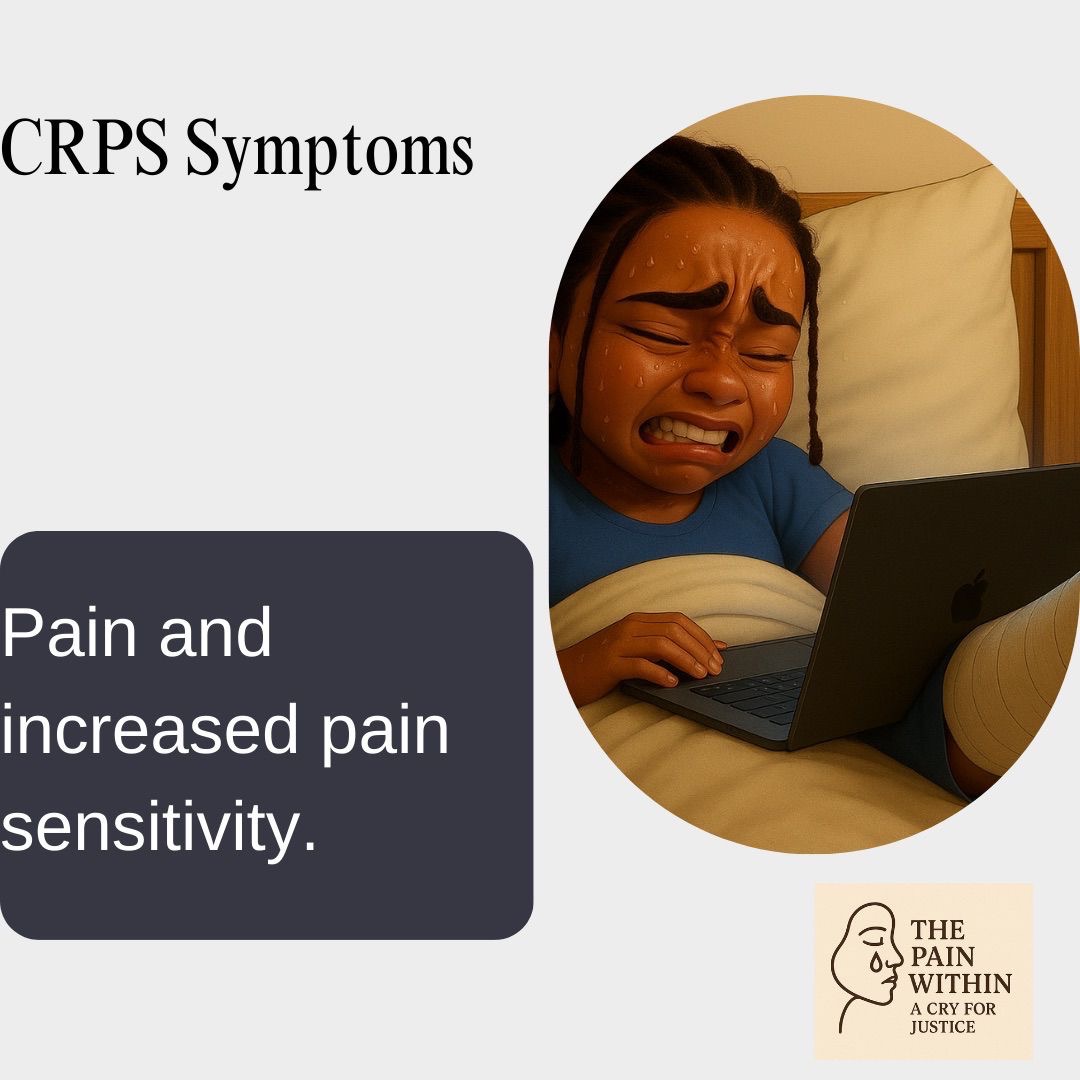 CRPS Symptoms

Pain and increased pain sensitivity.

THE PAIN WITHIN
A CRY FOR JUSTICE